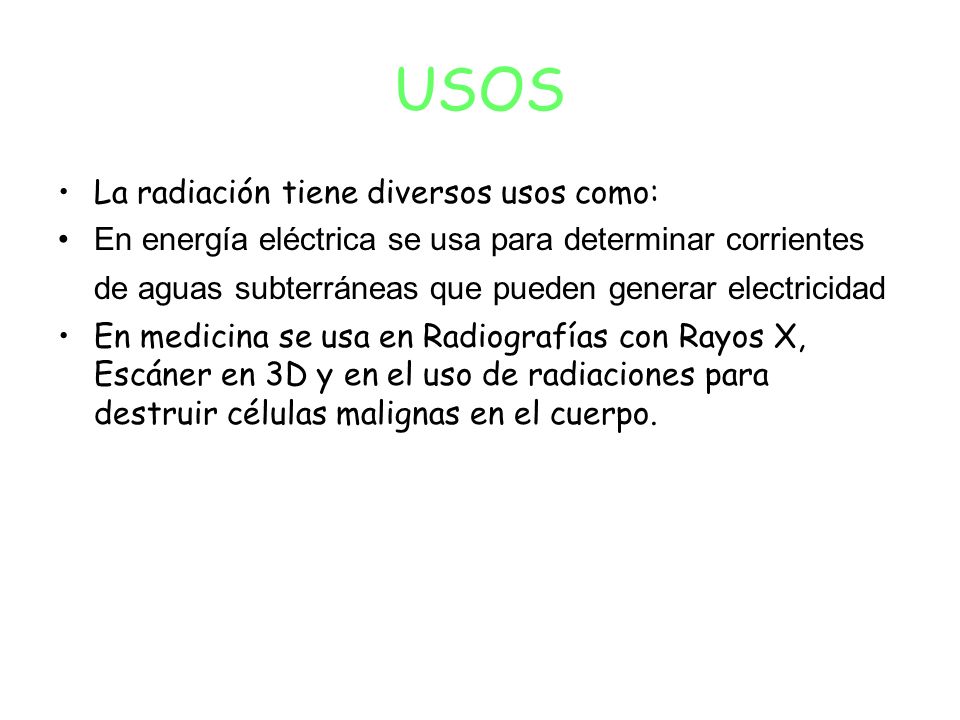 USOS

• La radiación tiene diversos usos como:
• En energía eléctrica se usa para determinar corrientes de aguas subterráneas que pueden generar electricidad
• En medicina se usa en Radiografías con Rayos X, Escáner en 3D y en el uso de radiaciones para destruir células malignas en el cuerpo.